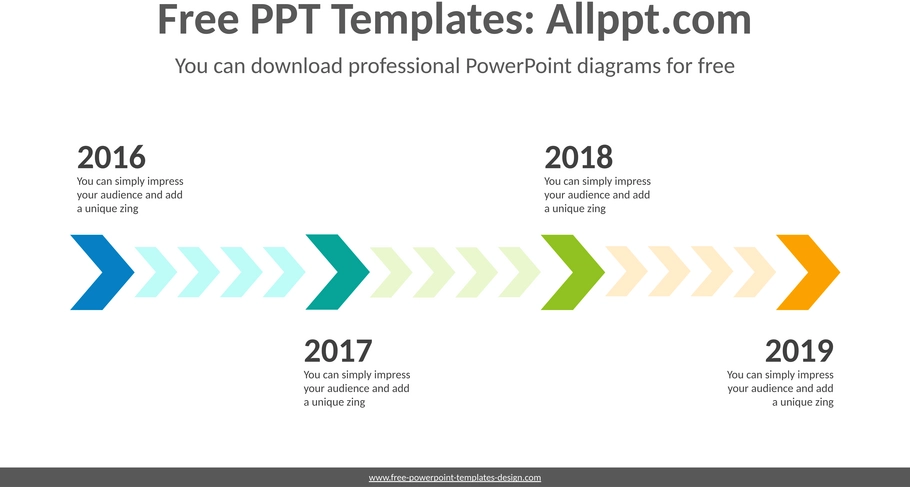 Free PPT Templates: Allppt.com

You can download professional PowerPoint diagrams for free

2016
You can simply impress your audience and add a unique zing

2018
You can simply impress your audience and add a unique zing

2017
You can simply impress your audience and add a unique zing

2019
You can simply impress your audience and add a unique zing

www.free-powerpoint-templates-design.com